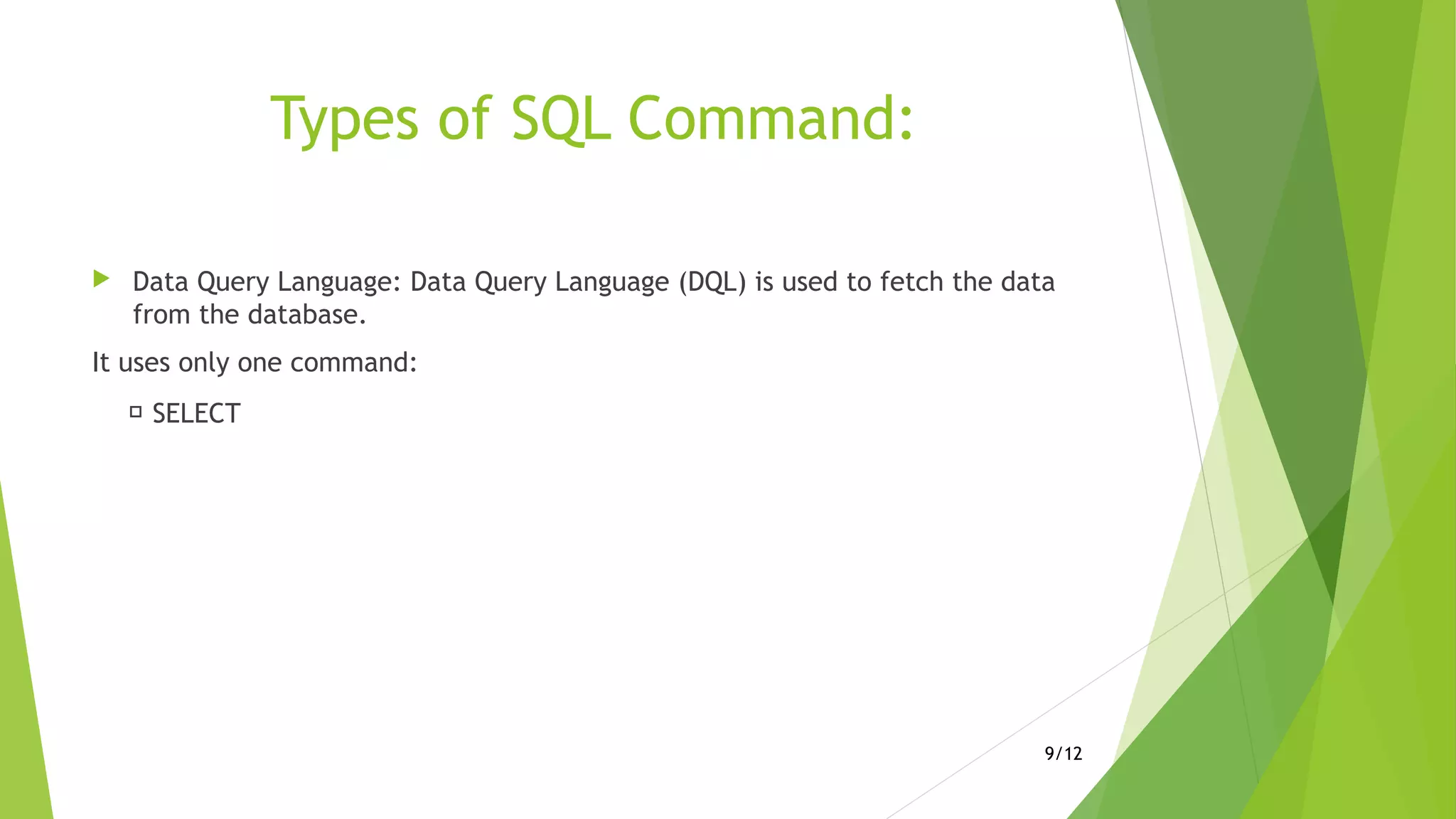 Types of SQL Command:

Data Query Language: Data Query Language (DQL) is used to fetch the data from the database.

It uses only one command:

SELECT

9/12